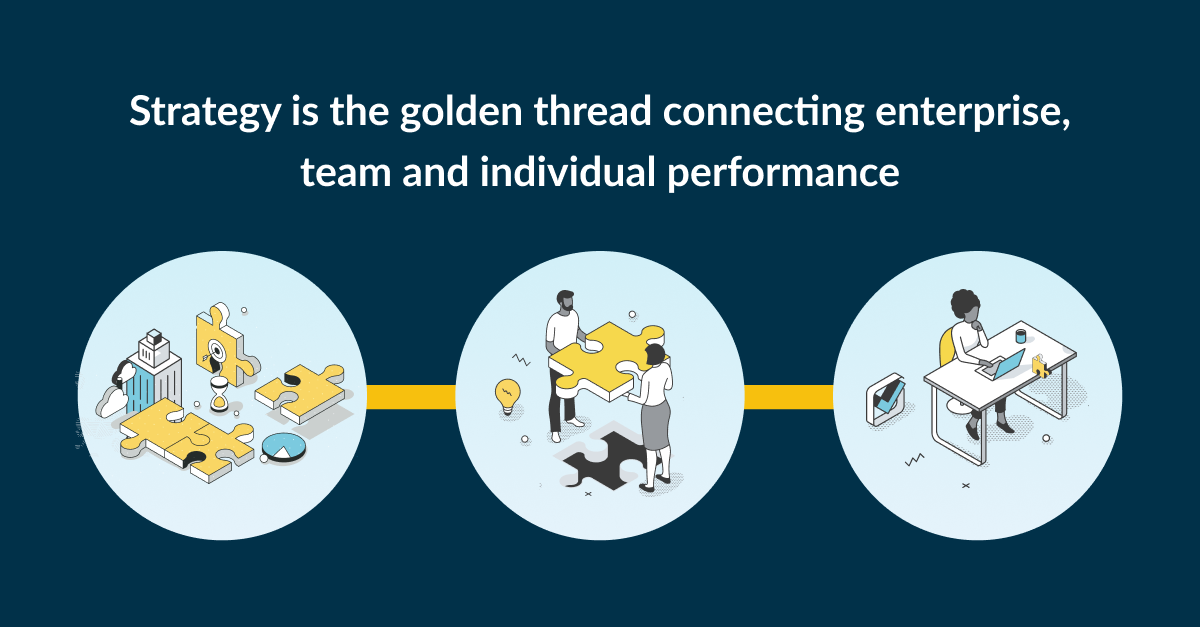 Strategy is the golden thread connecting enterprise, team and individual performance